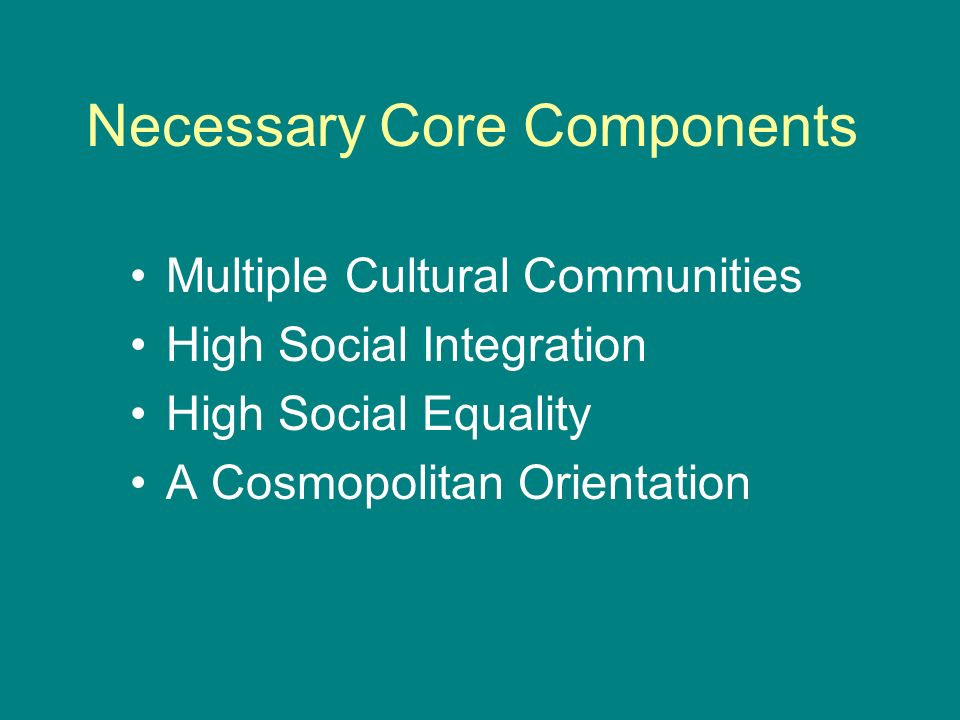 Necessary Core Components

• Multiple Cultural Communities
• High Social Integration
• High Social Equality
• A Cosmopolitan Orientation